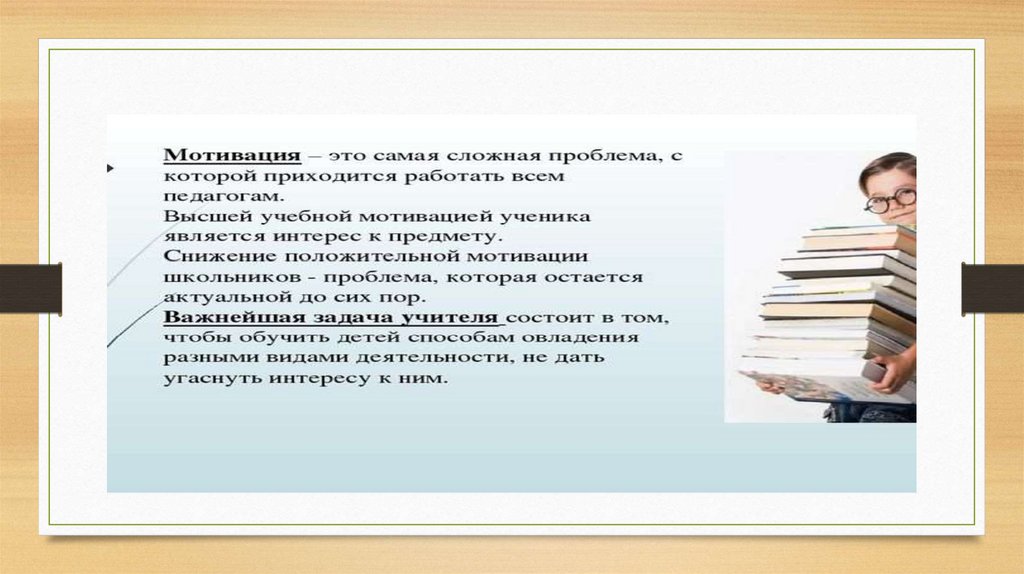 Мотивация – это самая сложная проблема, с которой приходится работать всем педагогам.
Высшей учебной мотивацией ученика является интерес к предмету.
Снижение положительной мотивации школьников - проблема, которая остается актуальной до сих пор.
Важнейшая задача учителя состоит в том, чтобы обучить детей способам овладения разными видами деятельности, не дать угаснуть интересу к ним.